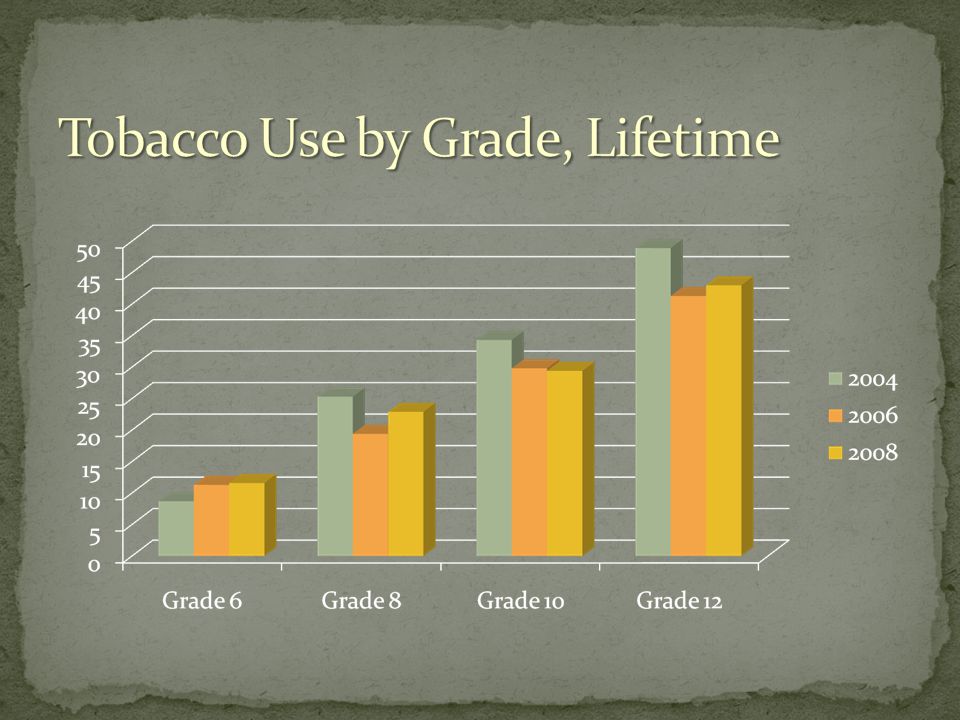 Tobacco Use by Grade, Lifetime

50
45
40
35
30
25
20
15
10
5
0

Grade 6
Grade 8
Grade 10
Grade 12

2004
2006
2008